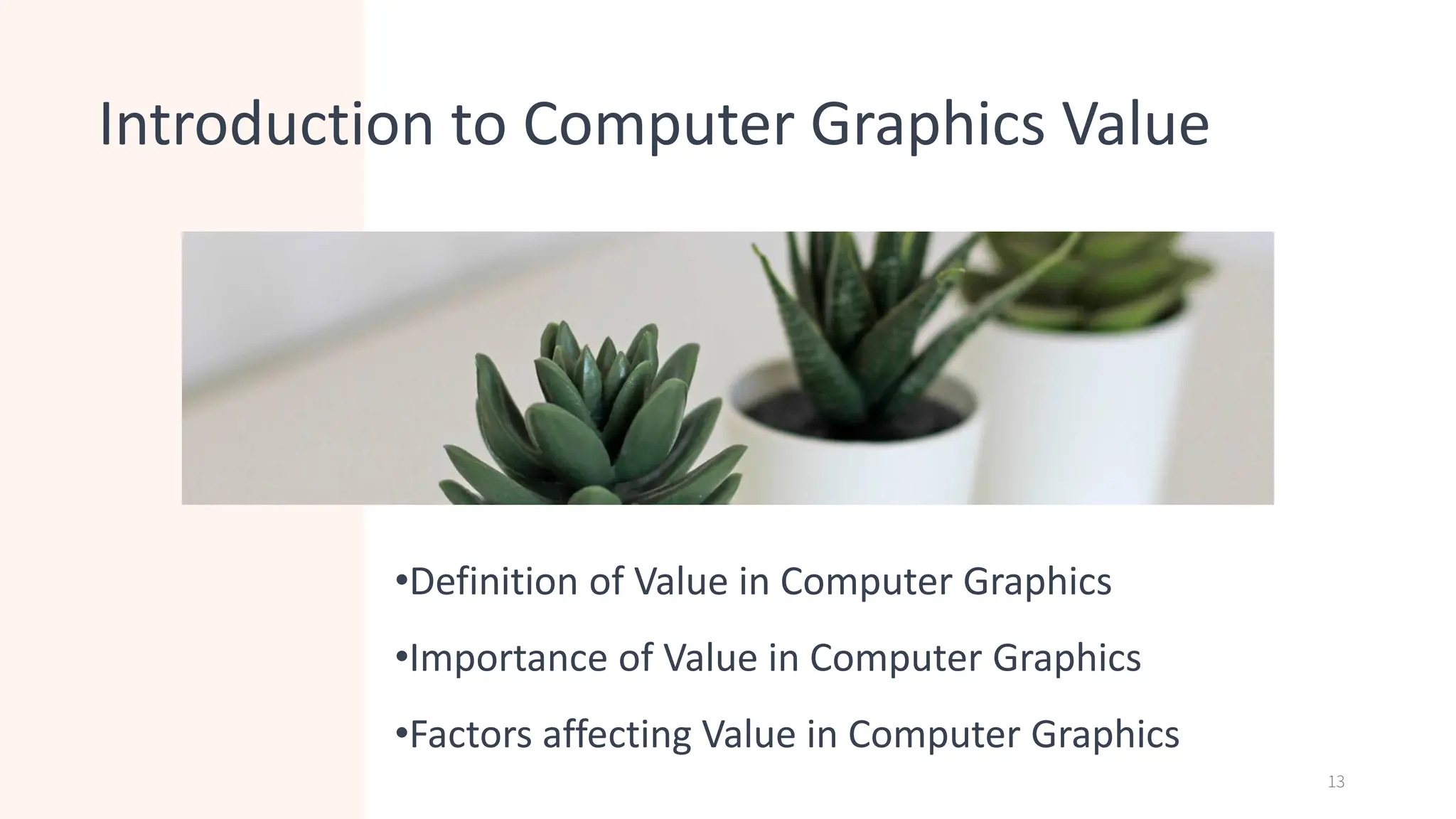 Introduction to Computer Graphics Value

•Definition of Value in Computer Graphics

•Importance of Value in Computer Graphics

•Factors affecting Value in Computer Graphics

13